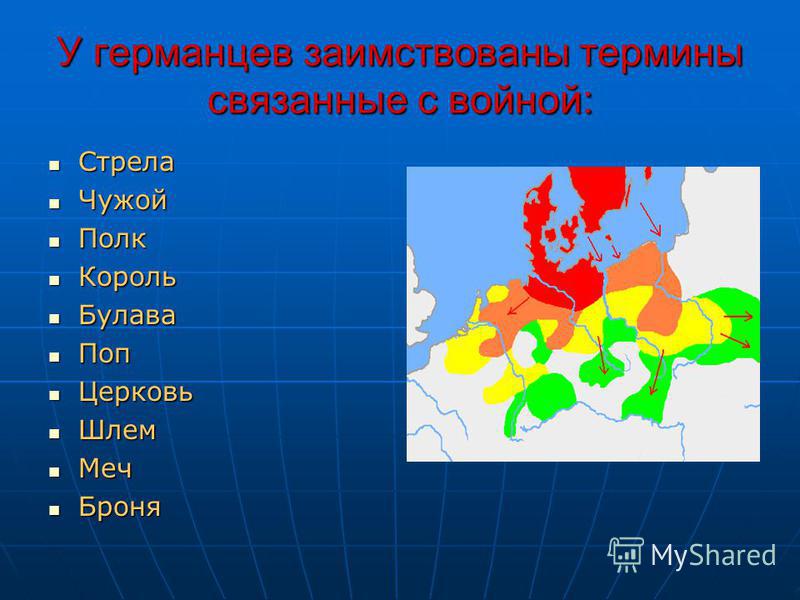 У германцев заимствованы термины связанные с войной:

- Стрела
- Чужой
- Полк
- Король
- Булава
- Поп
- Церковь
- Шлем
- Меч
- Броня

MyShared